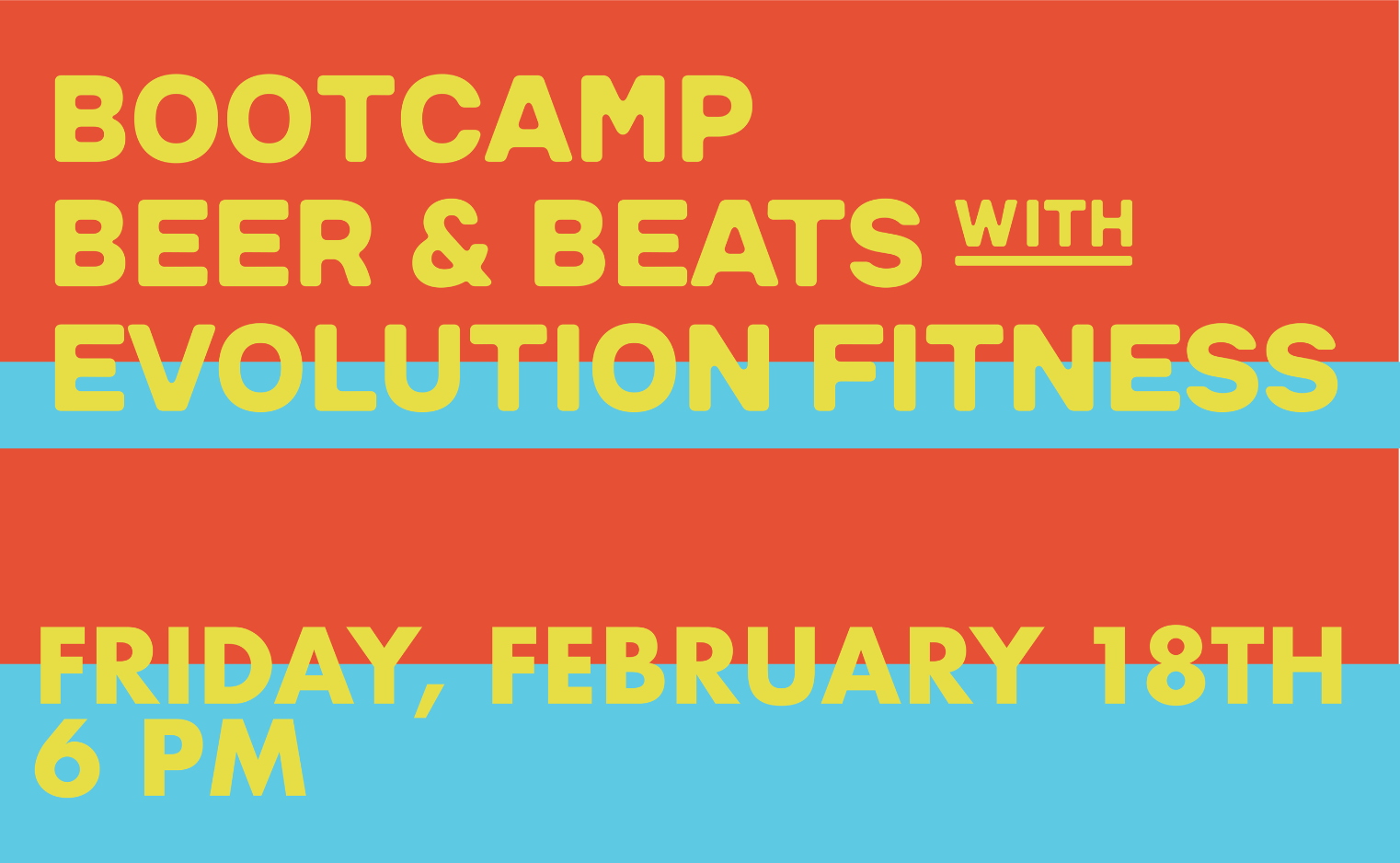 BOOTCAMP
BEER & BEATS WITH
EVOLUTION FITNESS

FRIDAY, FEBRUARY 18TH
6 PM